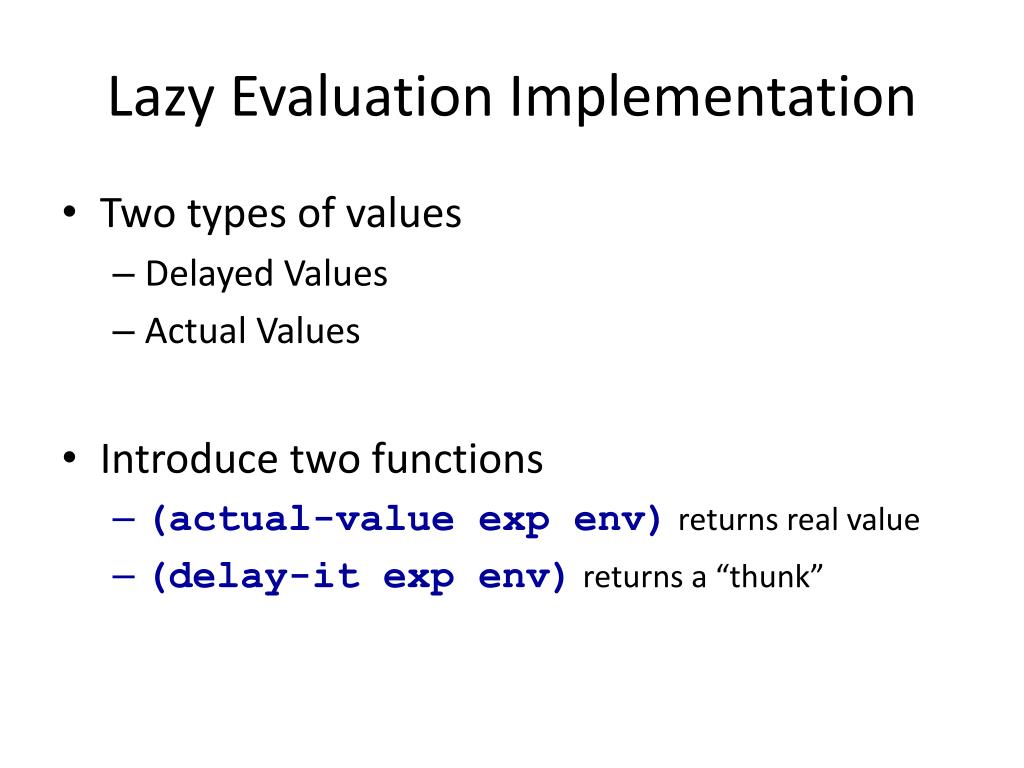 Lazy Evaluation Implementation

• Two types of values
– Delayed Values
– Actual Values

• Introduce two functions
– (actual-value exp env) returns real value
– (delay-it exp env) returns a “thunk”